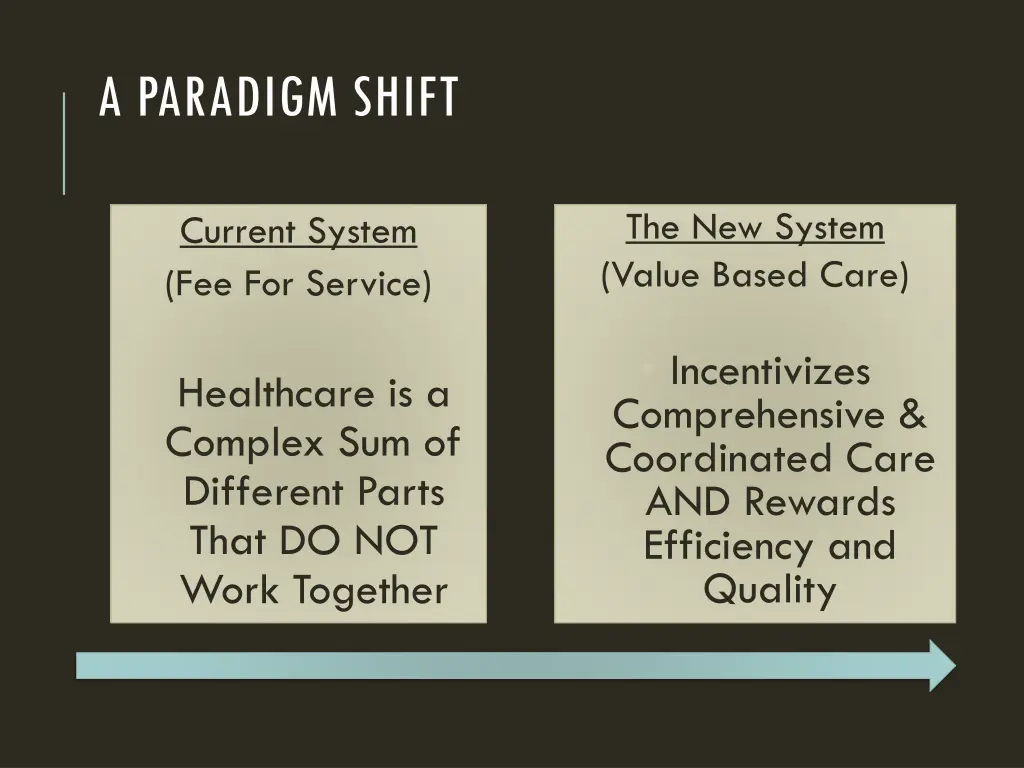 A PARADIGM SHIFT

Current System
(Fee For Service)

Healthcare is a Complex Sum of Different Parts That DO NOT Work Together

The New System
(Value Based Care)

Incentivizes Comprehensive & Coordinated Care AND Rewards Efficiency and Quality